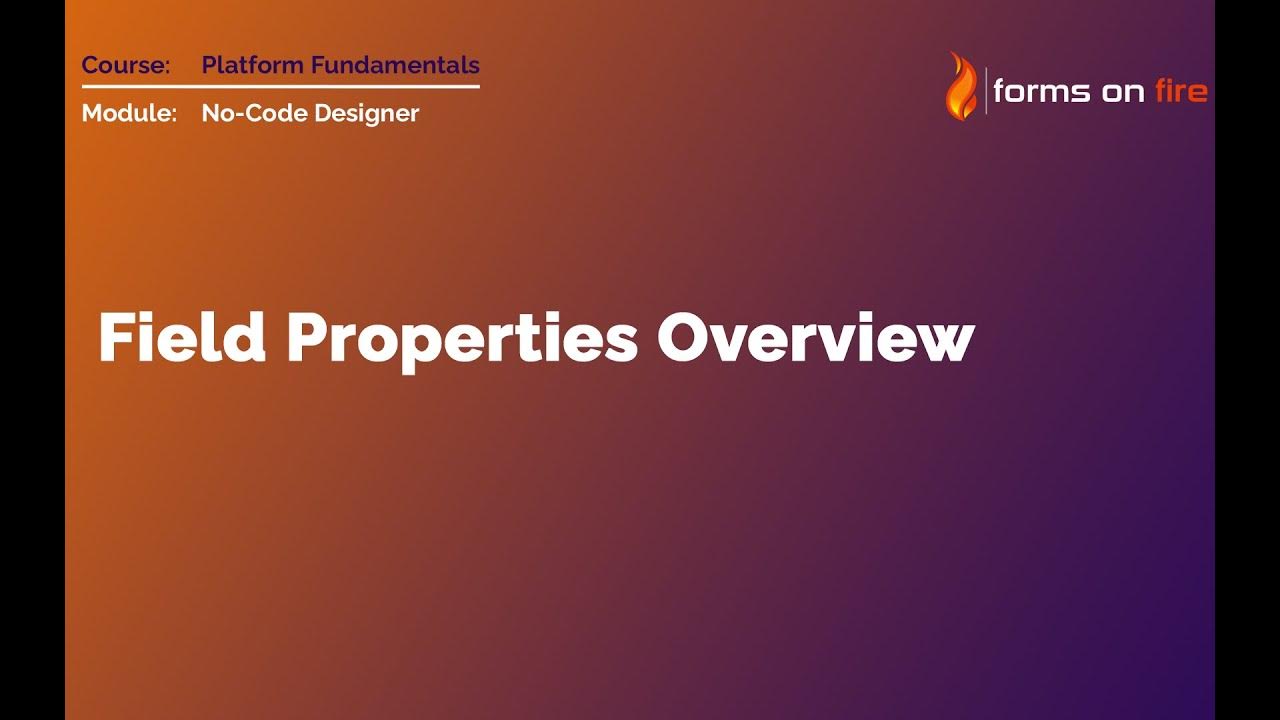 Course: Platform Fundamentals

Module: No-Code Designer

forms on fire

Field Properties Overview